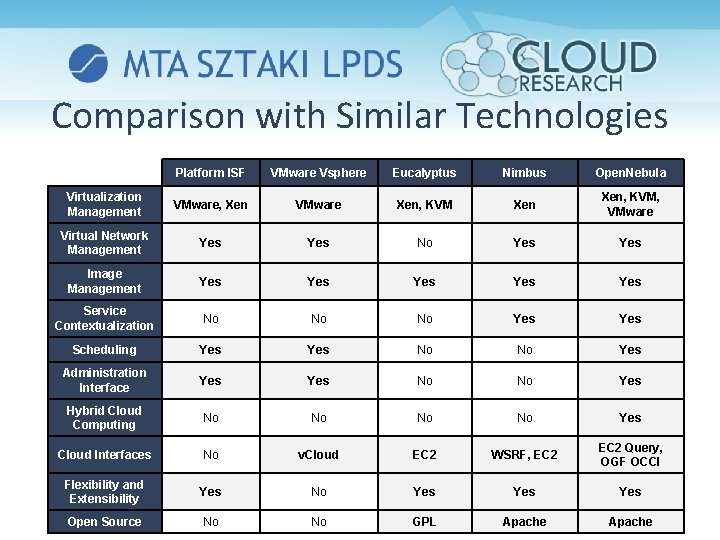 MTA SZTAKI LPDS

CLOUD RESEARCH

Comparison with Similar Technologies

| | Platform ISF | VMware Vsphere | Eucalyptus | Nimbus | OpenNebula |
|---|---|---|---|---|---|
| Virtualization Management | VMware, Xen | VMware | Xen, KVM | Xen | Xen, KVM, VMware |
| Virtual Network Management | Yes | Yes | No | Yes | Yes |
| Image Management | Yes | Yes | Yes | Yes | Yes |
| Service Contextualization | No | No | No | Yes | Yes |
| Scheduling | Yes | Yes | No | No | Yes |
| Administration Interface | Yes | Yes | No | No | Yes |
| Hybrid Cloud Computing | No | No | No | No | Yes |
| Cloud Interfaces | No | vCloud | EC2 | WSRF, EC2 | EC2 Query, OGF OCCI |
| Flexibility and Extensibility | Yes | No | Yes | Yes | Yes |
| Open Source | No | No | GPL | Apache | Apache |